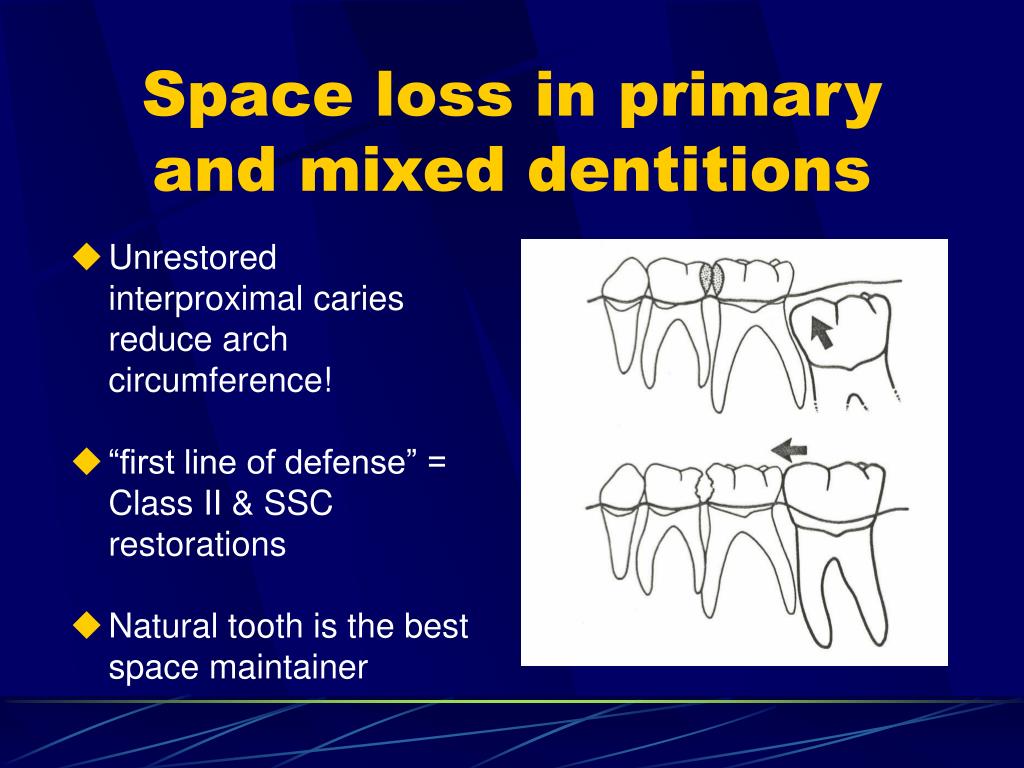 Space loss in primary and mixed dentitions

◆ Unrestored interproximal caries reduce arch circumference!

◆ “first line of defense” = Class II & SSC restorations

◆ Natural tooth is the best space maintainer